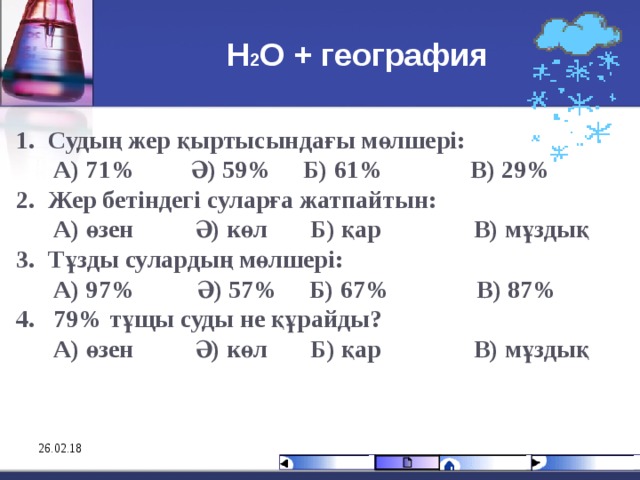 $H_2O$ + география

1. Судың жер қыртысындағы мөлшері:
А) 71% Ә) 59% Б) 61% В) 29%
2. Жер бетіндегі суларға жатпайтын:
А) өзен Ә) көл Б) қар В) мұздық
3. Тұзды сулардың мөлшері:
А) 97% Ә) 57% Б) 67% В) 87%
4. 79% тұщы суды не құрайды?
А) өзен Ә) көл Б) қар В) мұздық

26.02.18